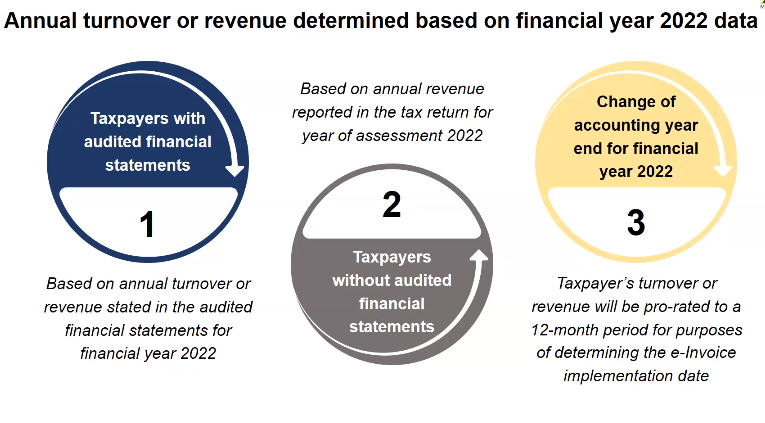 Annual turnover or revenue determined based on financial year 2022 data

Taxpayers with audited financial statements

1

Based on annual turnover or revenue stated in the audited financial statements for financial year 2022

Based on annual revenue reported in the tax return for year of assessment 2022

2

Taxpayers without audited financial statements

Change of accounting year end for financial year 2022

3

Taxpayer's turnover or revenue will be pro-rated to a 12-month period for purposes of determining the e-Invoice implementation date